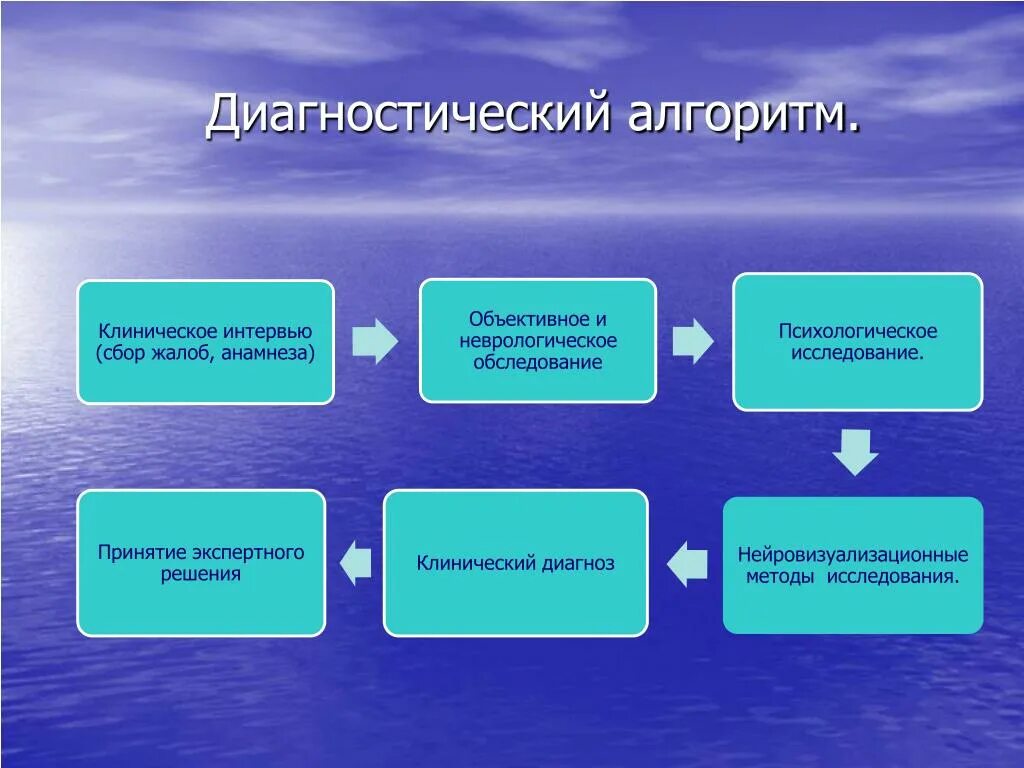 Диагностический алгоритм.

Клиническое интервью (сбор жалоб, анамнеза)

Объективное и неврологическое обследование

Психологическое исследование.

Нейровизуализационные методы исследования.

Клинический диагноз

Принятие экспертного решения